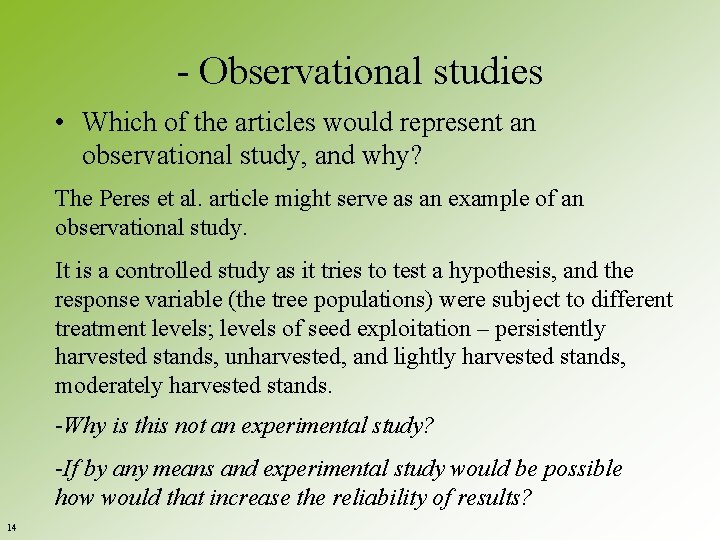 - Observational studies

• Which of the articles would represent an observational study, and why?

The Peres et al. article might serve as an example of an observational study.

It is a controlled study as it tries to test a hypothesis, and the response variable (the tree populations) were subject to different treatment levels; levels of seed exploitation – persistently harvested stands, unharvested, and lightly harvested stands, moderately harvested stands.

-Why is this not an experimental study?

-If by any means and experimental study would be possible how would that increase the reliability of results?

14